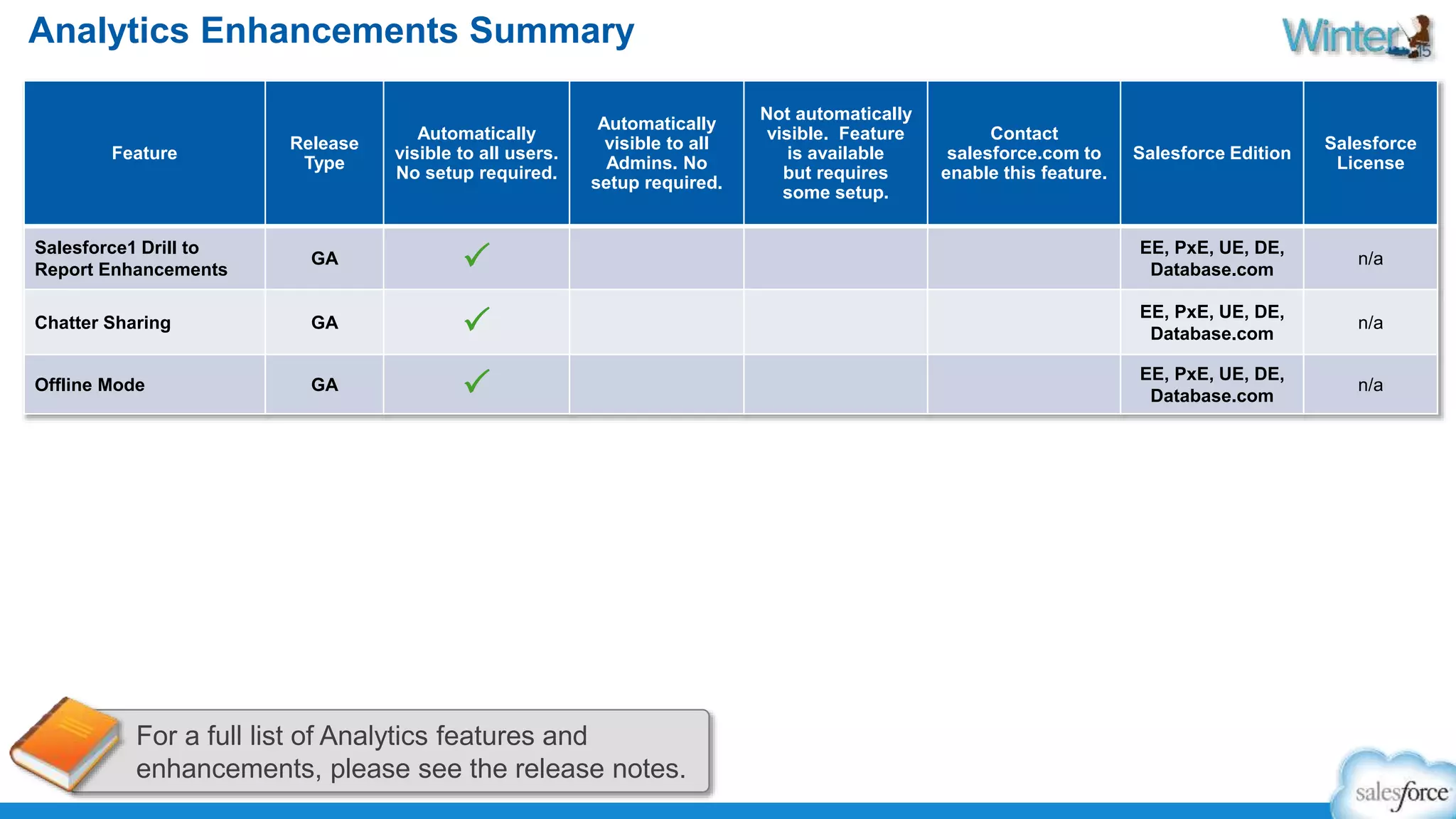 Analytics Enhancements Summary

Winter 15

| Feature | Release Type | Automatically visible to all users. No setup required. | Automatically visible to all Admins. No setup required. | Not automatically visible. Feature is available but requires some setup. | Contact salesforce.com to enable this feature. | Salesforce Edition | Salesforce License |
|---|---|---|---|---|---|---|---|
| Salesforce1 Drill to Report Enhancements | GA | ✓ | | | | EE, PxE, UE, DE, Database.com | n/a |
| Chatter Sharing | GA | ✓ | | | | EE, PxE, UE, DE, Database.com | n/a |
| Offline Mode | GA | ✓ | | | | EE, PxE, UE, DE, Database.com | n/a |

For a full list of Analytics features and enhancements, please see the release notes.

salesforce